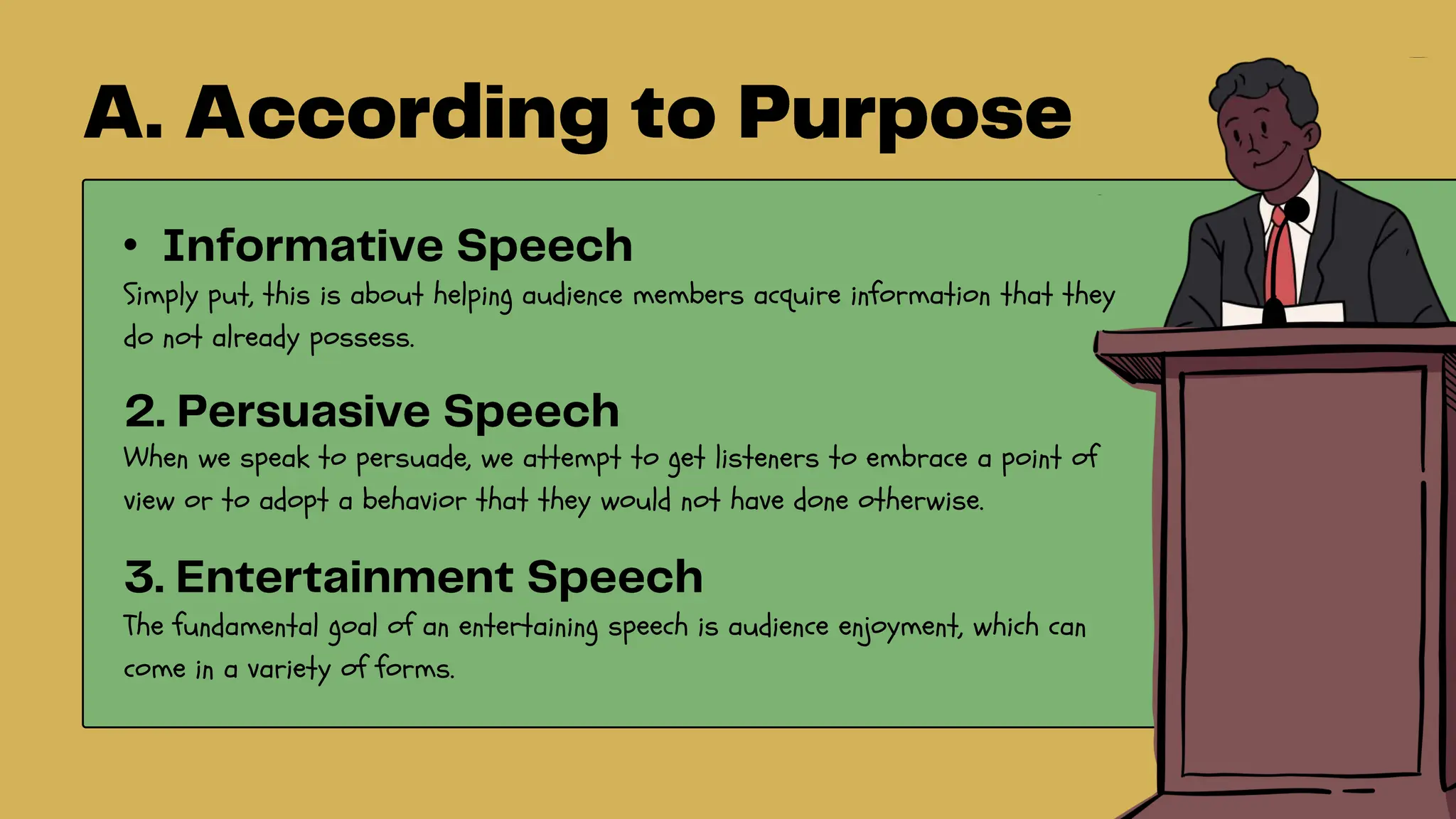 A. According to Purpose

• Informative Speech
Simply put, this is about helping audience members acquire information that they do not already possess.

2. Persuasive Speech
When we speak to persuade, we attempt to get listeners to embrace a point of view or to adopt a behavior that they would not have done otherwise.

3. Entertainment Speech
The fundamental goal of an entertaining speech is audience enjoyment, which can come in a variety of forms.